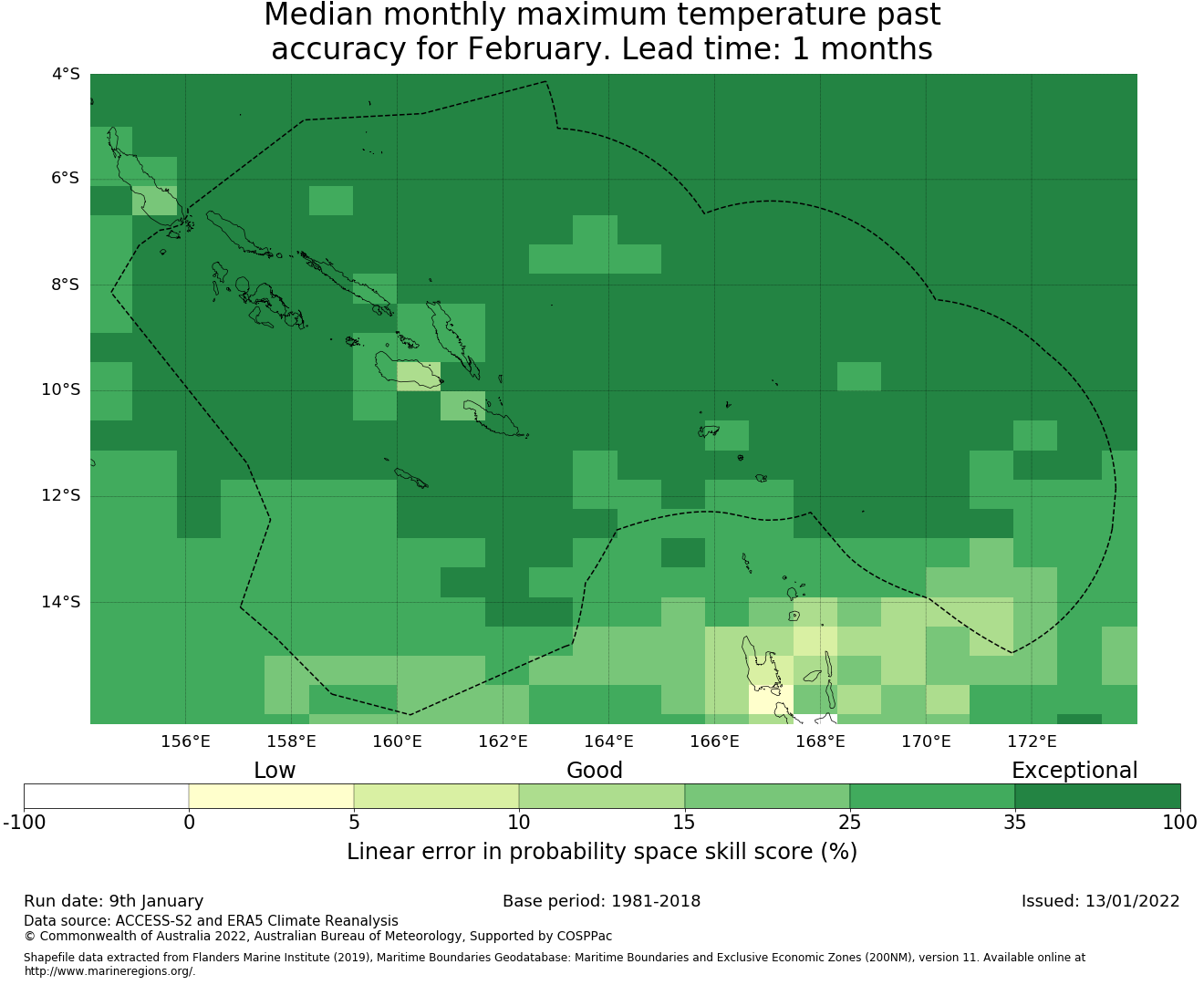 Median monthly maximum temperature past accuracy for February. Lead time: 1 months

4°S
6°S
8°S
10°S
12°S
14°S

156°E 158°E 160°E 162°E 164°E 166°E 168°E 170°E 172°E

Low Good Exceptional

-100 0 5 10 15 25 35 100

Linear error in probability space skill score (%)

Run date: 9th January
Base period: 1981-2018
Issued: 13/01/2022

Data source: ACCESS-S2 and ERA5 Climate Reanalysis
© Commonwealth of Australia 2022, Australian Bureau of Meteorology, Supported by COSPPac

Shapefile data extracted from Flanders Marine Institute (2019), Maritime Boundaries Geodatabase: Maritime Boundaries and Exclusive Economic Zones (200NM), version 11. Available online at http://www.marineregions.org/.